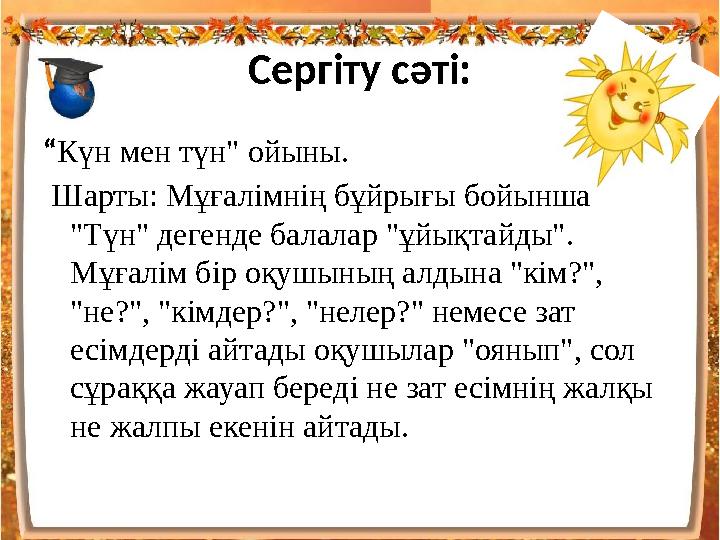 Сергіту сәті:

“Күн мен түн" ойыны.

Шарты: Мұғалімнің бұйрығы бойынша "Түн" дегенде балалар "ұйықтайды". Мұғалім бір оқушының алдына "кім?", "не?", "кімдер?", "нелер?" немесе зат есімдерді айтады оқушылар "оянып", сол сұраққа жауап береді не зат есімнің жалқы не жалпы екенін айтады.